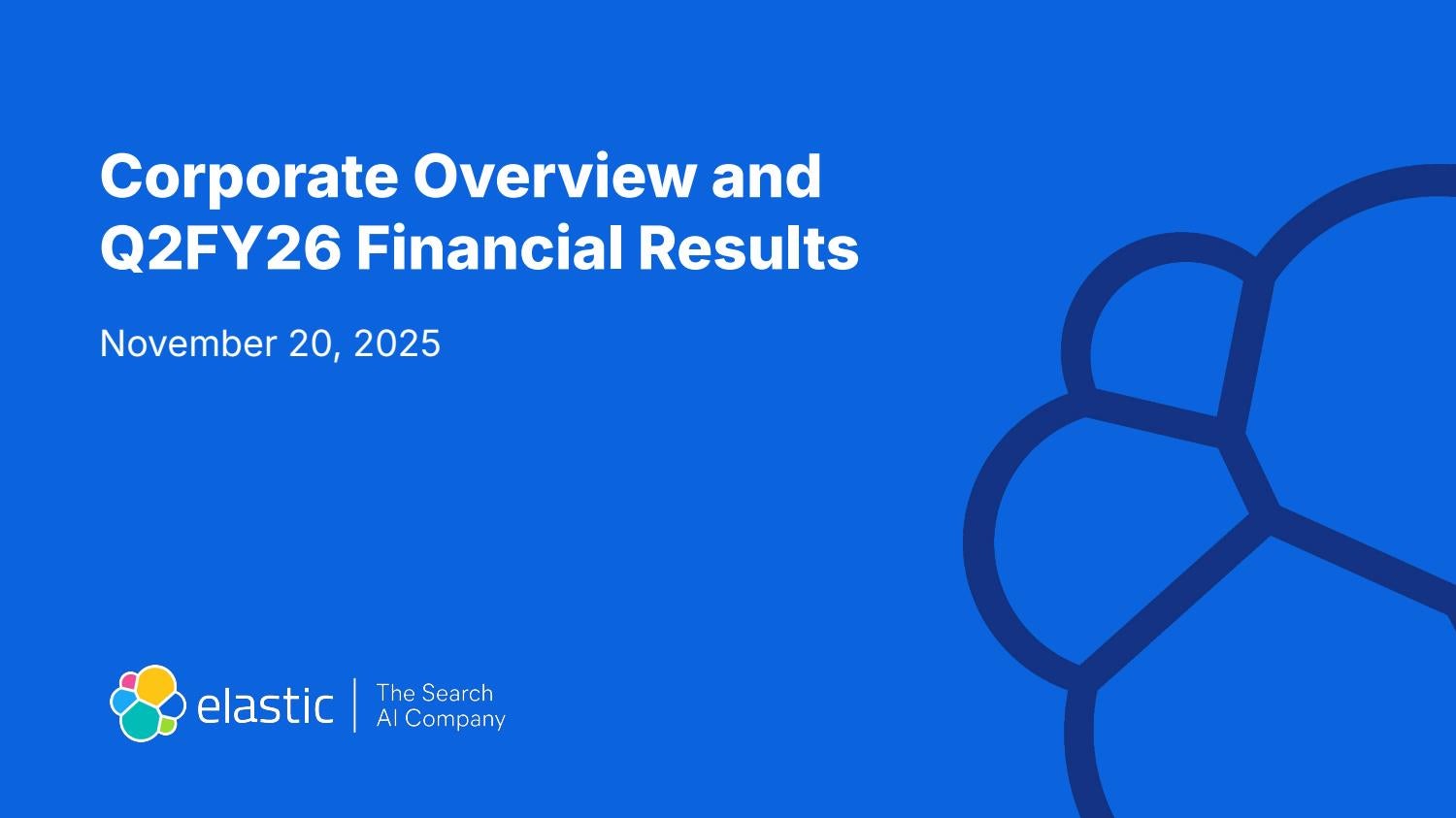 Corporate Overview and Q2FY26 Financial Results

November 20, 2025

elastic | The Search AI Company